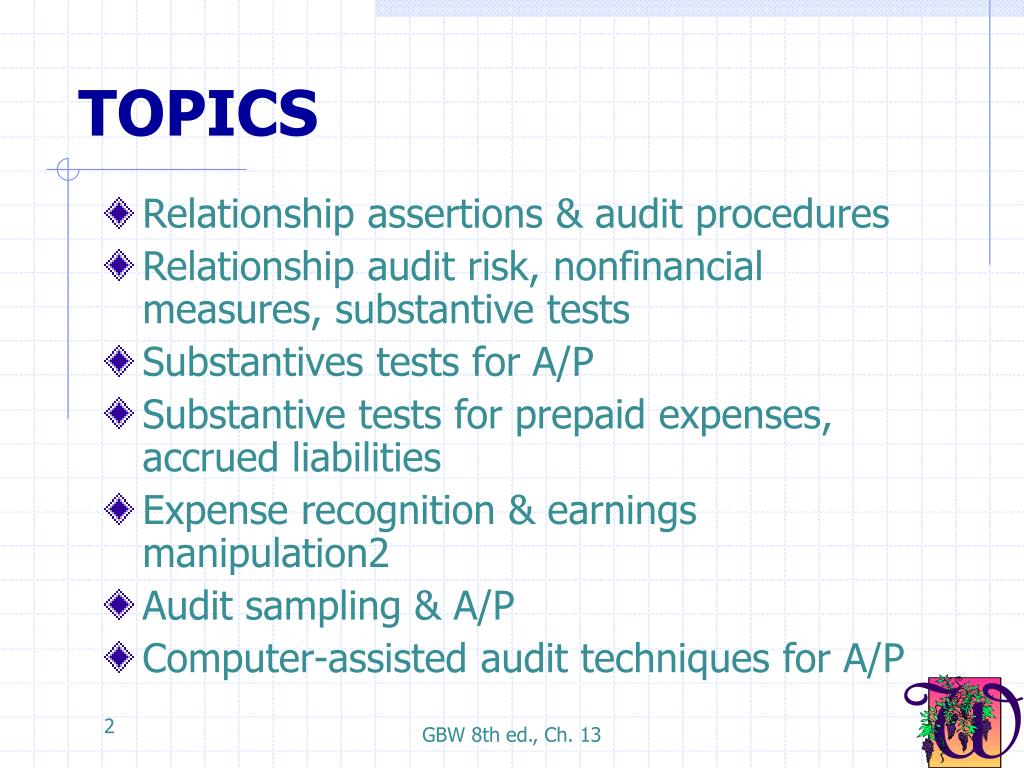 TOPICS

Relationship assertions & audit procedures

Relationship audit risk, nonfinancial measures, substantive tests

Substantives tests for A/P

Substantive tests for prepaid expenses, accrued liabilities

Expense recognition & earnings manipulation2

Audit sampling & A/P

Computer-assisted audit techniques for A/P

2

GBW 8th ed., Ch. 13